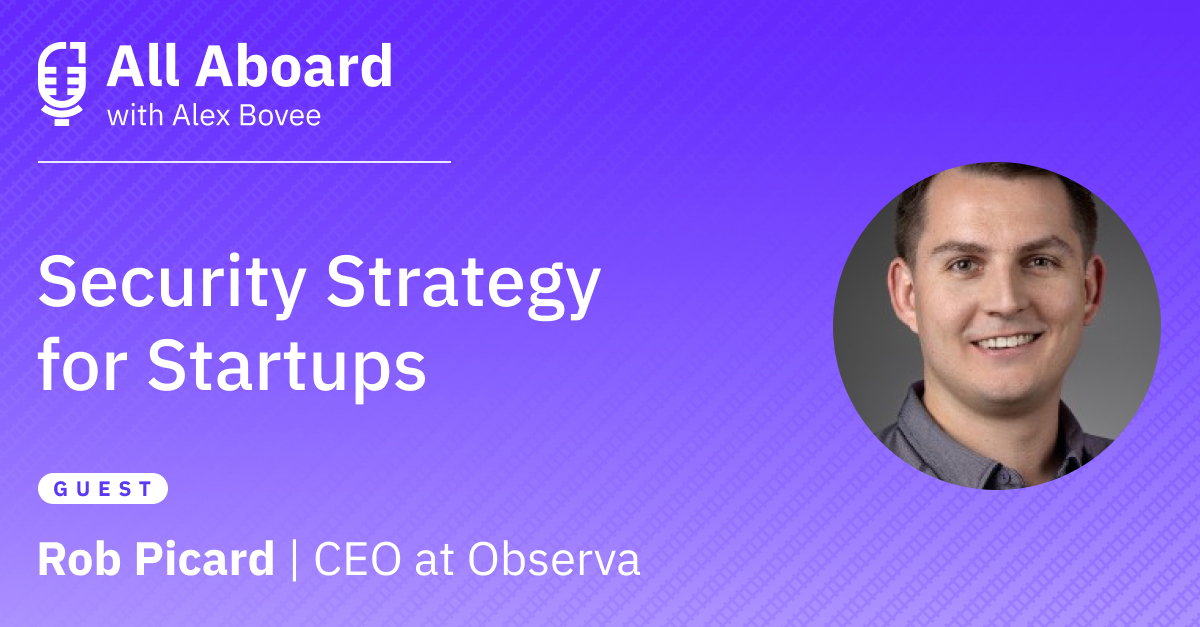 All Aboard
with Alex Bovee

Security Strategy for Startups

GUEST

Rob Picard | CEO at Observa